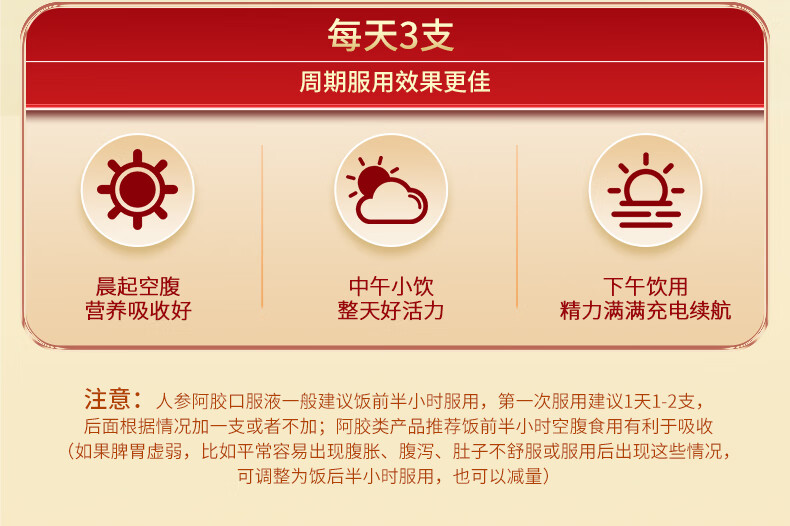 每天3支

周期服用效果更佳

晨起空腹
营养吸收好

中午小饮
整天好活力

下午饮用
精力满满充电续航

注意：人参阿胶口服液一般建议饭前半小时服用，第一次服用建议1天1-2支，后面根据情况加一支或者不加；阿胶类产品推荐饭前半小时空腹食用有利于吸收（如果脾胃虚弱，比如平常容易出现腹胀、腹泻、肚子不舒服或服用后出现这些情况，可调整为饭后半小时服用，也可以减量）